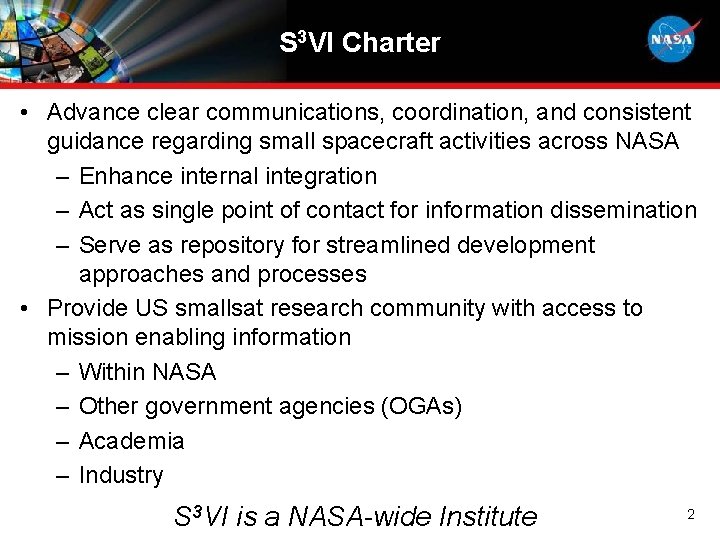 S$^3$VI Charter

NASA

• Advance clear communications, coordination, and consistent guidance regarding small spacecraft activities across NASA
– Enhance internal integration
– Act as single point of contact for information dissemination
– Serve as repository for streamlined development approaches and processes
• Provide US smallsat research community with access to mission enabling information
– Within NASA
– Other government agencies (OGAs)
– Academia
– Industry

S$^3$VI is a NASA-wide Institute

2